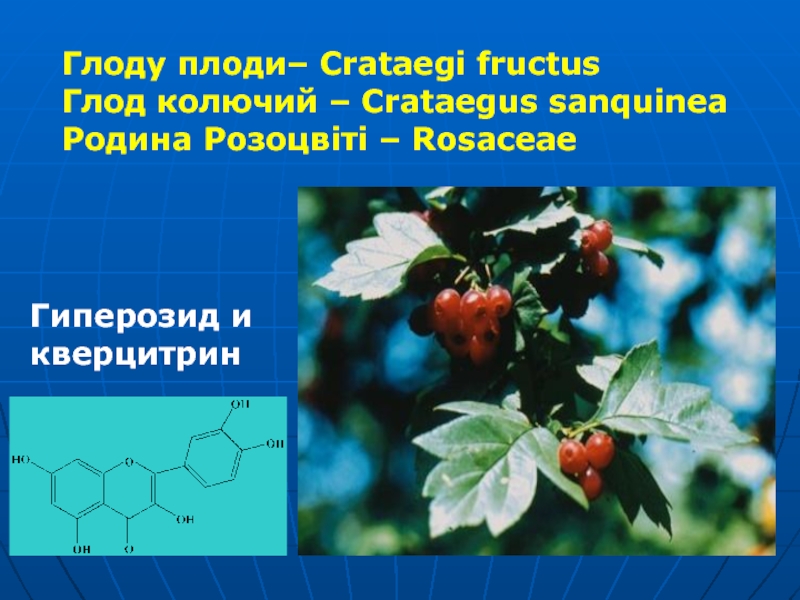 Глоду плоди– Crataegi fructus
Глод колючий – Crataegus sanquinea
Родина Розоцвіті – Rosaceae

Гиперозид и кверцитрин

OH
OH
HO
O
OH
OH
O